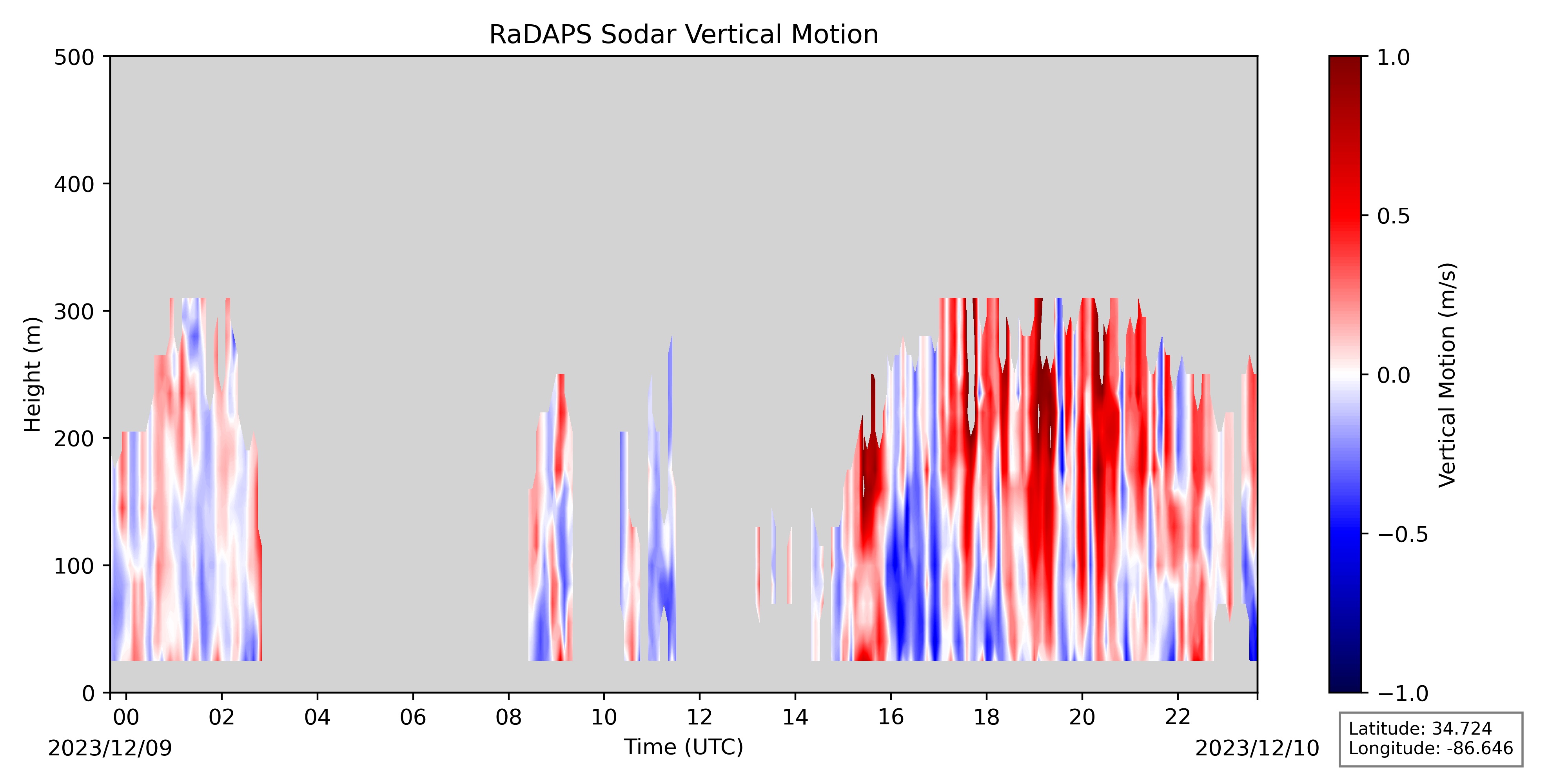 RaDAPS Sodar Vertical Motion

Height (m)

500
400
300
200
100
0

00
02
04
06
08
10
12
14
16
18
20
22

2023/12/09
Time (UTC)
2023/12/10

1.0
0.5
0.0
−0.5
−1.0

Vertical Motion (m/s)

Latitude: 34.724
Longitude: -86.646